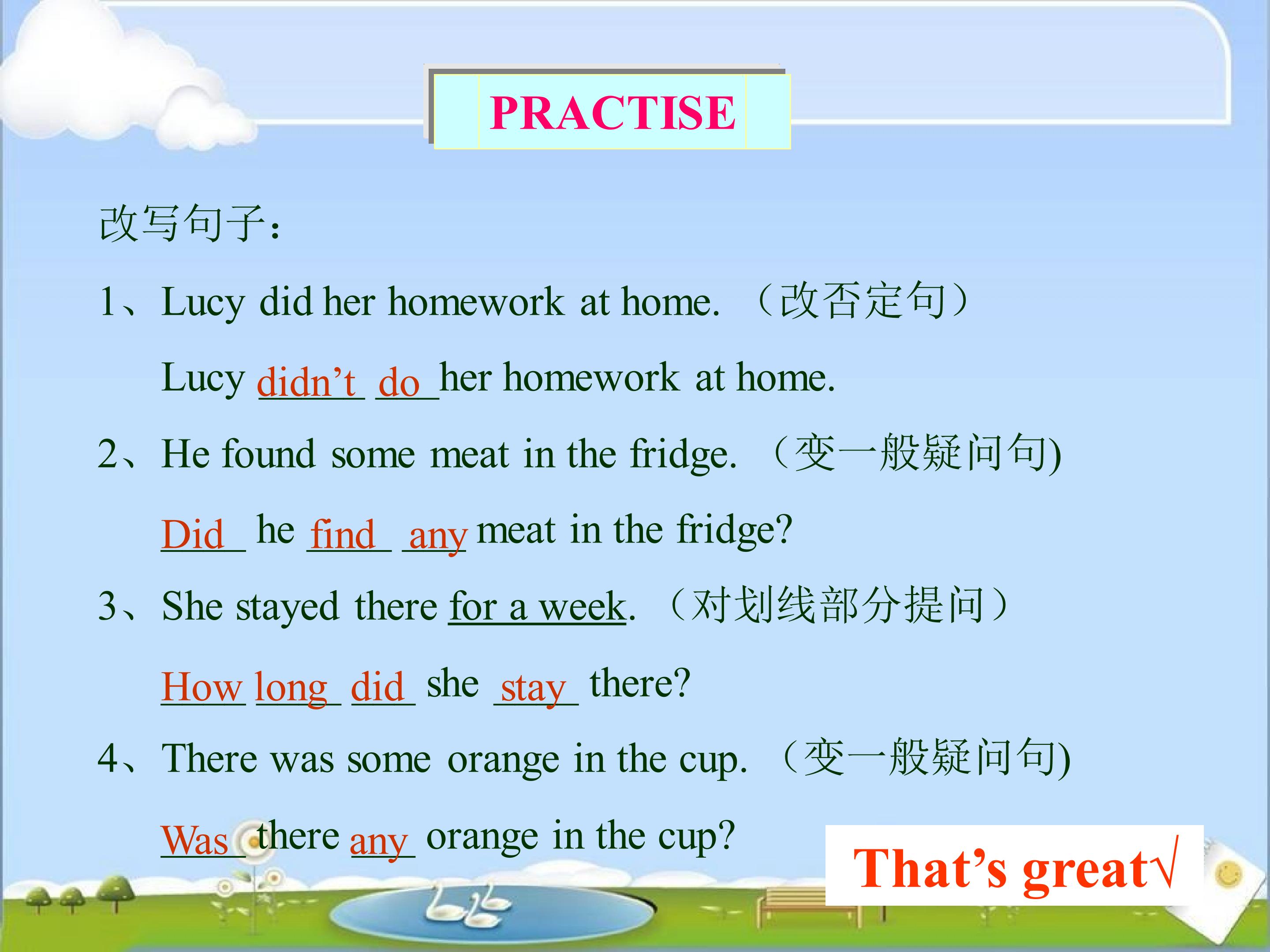 PRACTISE

改写句子：

1、Lucy did her homework at home. （改否定句）

Lucy didn't do her homework at home.

2、He found some meat in the fridge. （变一般疑问句)

Did he find any meat in the fridge?

3、She stayed there for a week. （对划线部分提问）

How long did she stay there?

4、There was some orange in the cup. （变一般疑问句)

Was there any orange in the cup?

That's great√